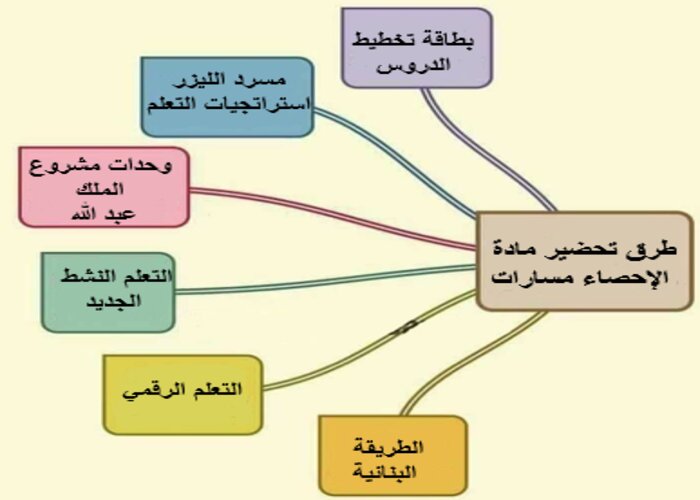 طرق تحضير مادة الإحصاء مسارات

بطاقة تخطيط الدروس

مسرد الليزر استراتجيات التعلم

وحدات مشروع الملك عبد الله

التعلم النشط الجديد

التعلم الرقمي

الطريقة البنائية